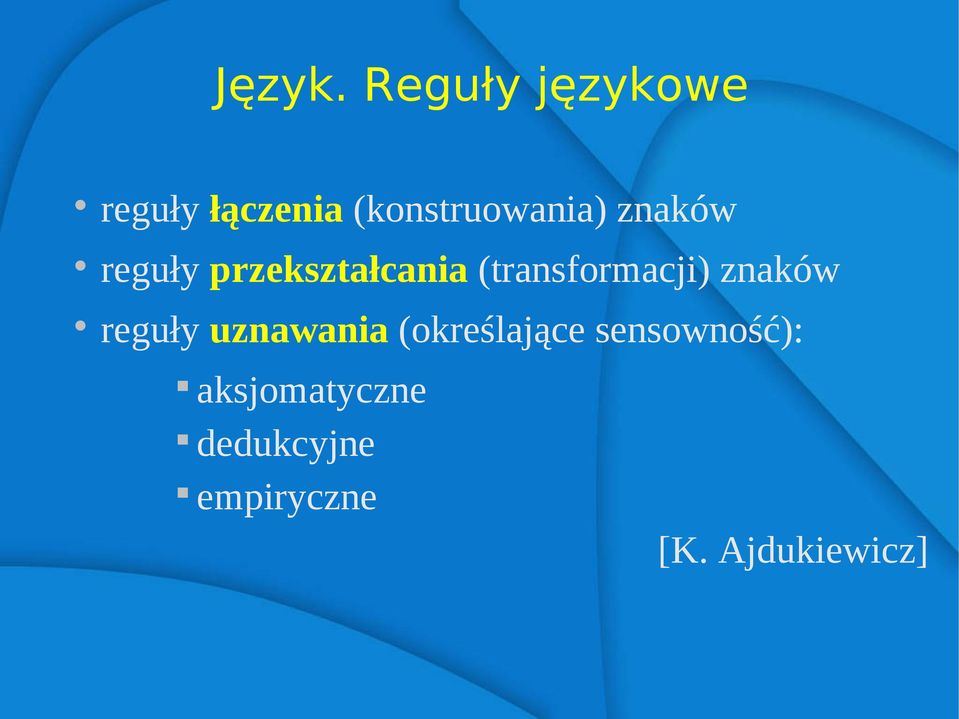 Język. Reguły językowe

• reguły łączenia (konstruowania) znaków
• reguły przekształcania (transformacji) znaków
• reguły uznawania (określające sensowność):
▪ aksjomatyczne
▪ dedukcyjne
▪ empiryczne

[K. Ajdukiewicz]